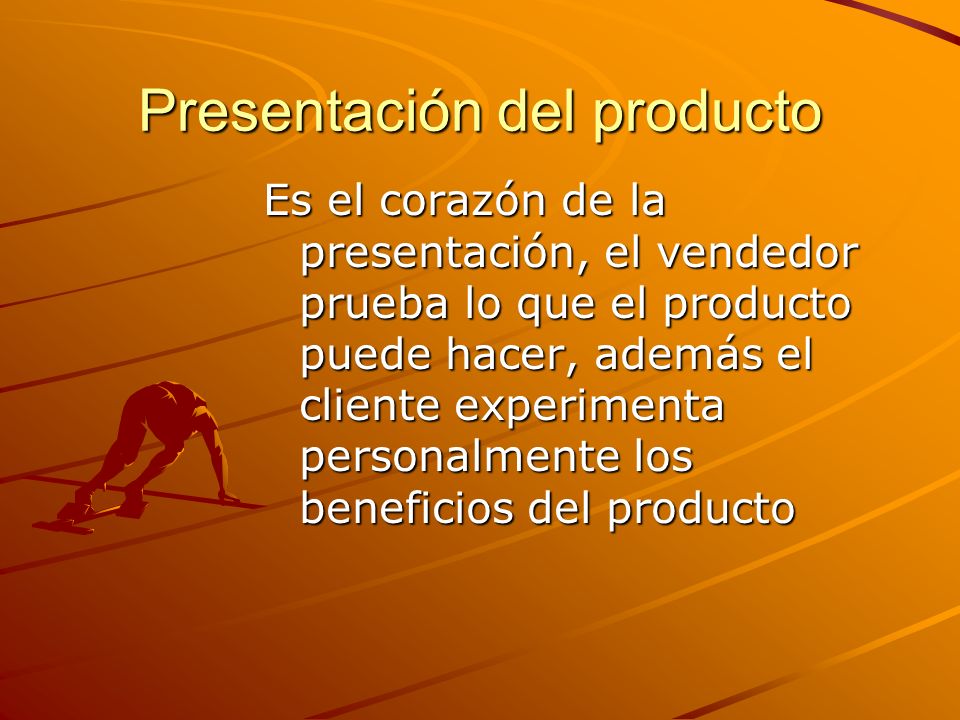 Presentación del producto

Es el corazón de la presentación, el vendedor prueba lo que el producto puede hacer, además el cliente experimenta personalmente los beneficios del producto